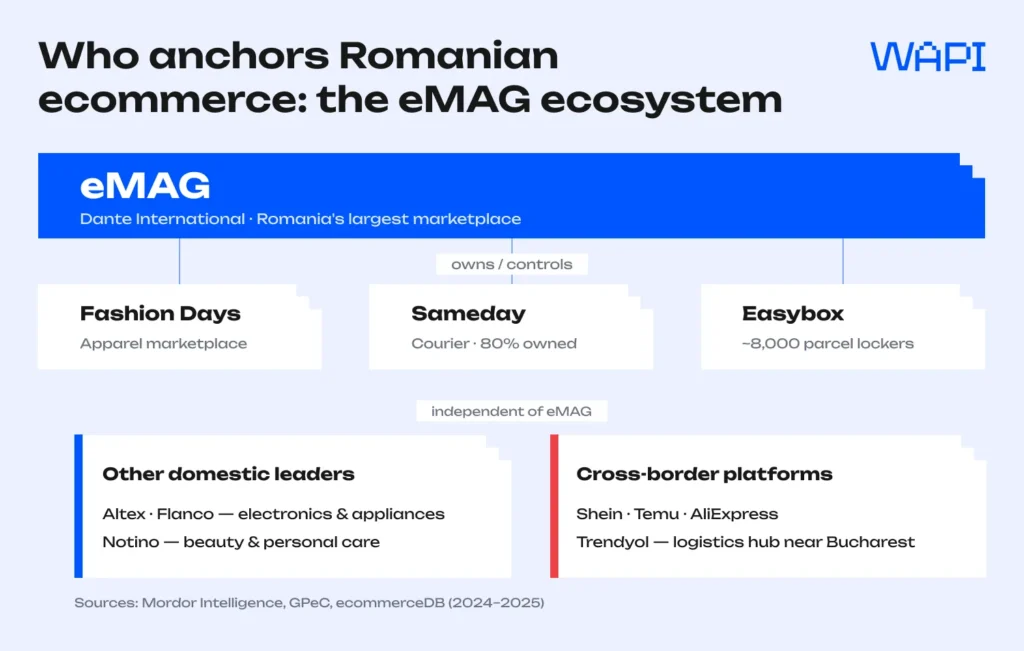 Who anchors Romanian ecommerce: the eMAG ecosystem

WAPI

eMAG

Dante International · Romania's largest marketplace

owns / controls

Fashion Days

Apparel marketplace

Sameday

Courier · 80% owned

Easybox

~8,000 parcel lockers

independent of eMAG

Other domestic leaders

Altex · Flanco — electronics & appliances

Notino — beauty & personal care

Cross-border platforms

Shein · Temu · AliExpress

Trendyol — logistics hub near Bucharest

Sources: Mordor Intelligence, GPeC, ecommerceDB (2024–2025)